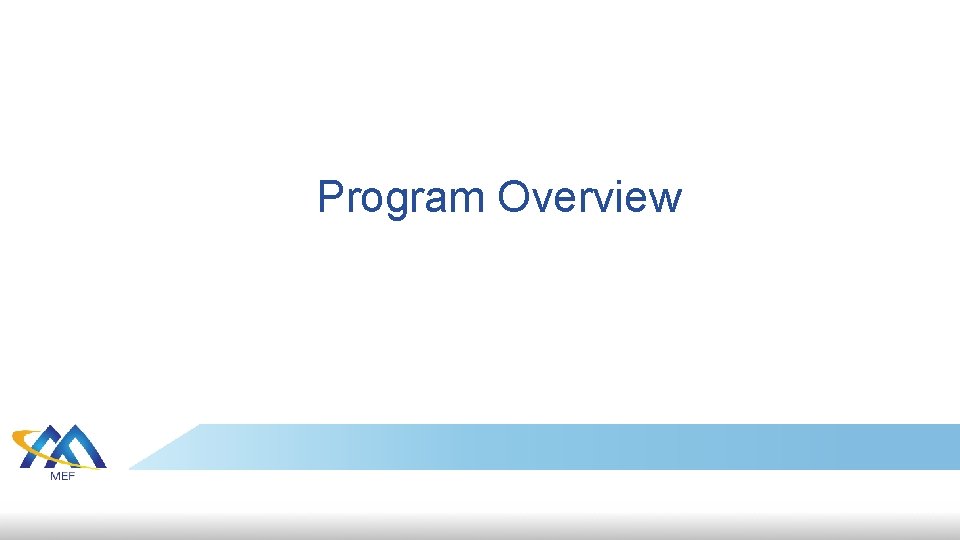 Program Overview

MEF